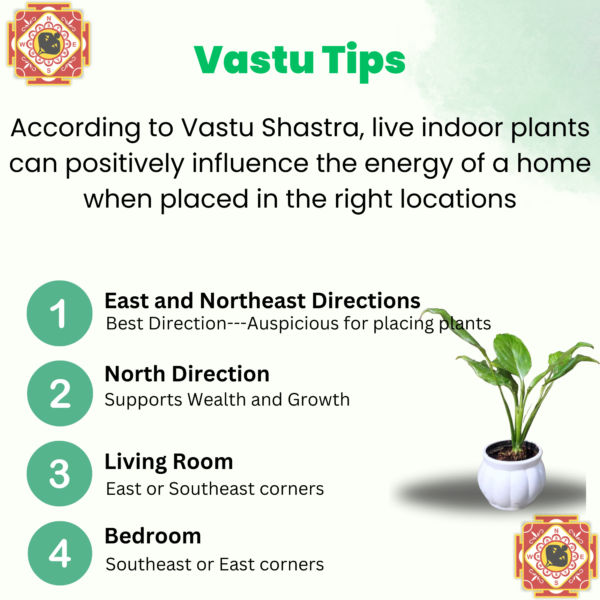 N
W E
S

Vastu Tips

According to Vastu Shastra, live indoor plants can positively influence the energy of a home when placed in the right locations

1 East and Northeast Directions
Best Direction---Auspicious for placing plants

2 North Direction
Supports Wealth and Growth

3 Living Room
East or Southeast corners

4 Bedroom
Southeast or East corners

N
W E
S